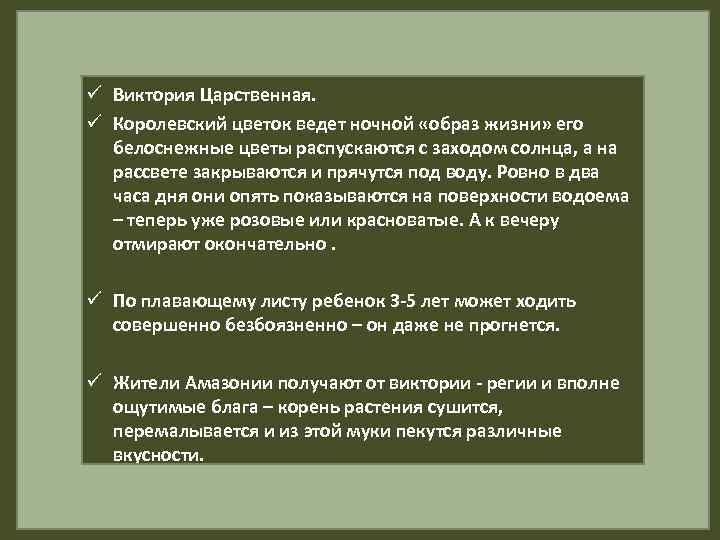 ✓ Виктория Царственная.

✓ Королевский цветок ведет ночной «образ жизни» его белоснежные цветы распускаются с заходом солнца, а на рассвете закрываются и прячутся под воду. Ровно в два часа дня они опять показываются на поверхности водоема – теперь уже розовые или красноватые. А к вечеру отмирают окончательно .

✓ По плавающему листу ребенок 3-5 лет может ходить совершенно безбоязненно – он даже не прогнется.

✓ Жители Амазонии получают от виктории - регии и вполне ощутимые блага – корень растения сушится, перемалывается и из этой муки пекутся различные вкусности.